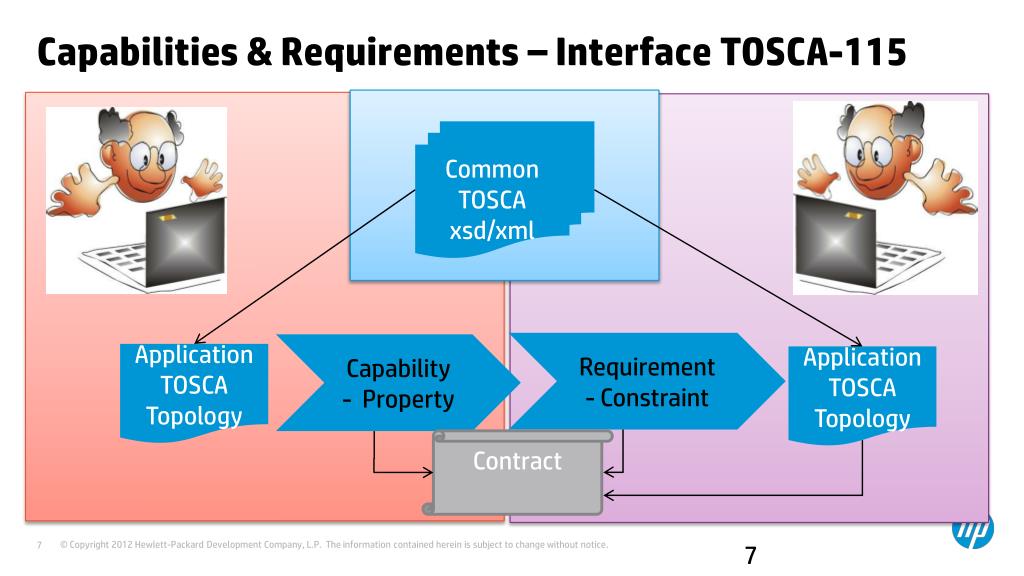 Capabilities & Requirements – Interface TOSCA-115

Common TOSCA xsd/xml

Application TOSCA Topology

Capability - Property

Requirement - Constraint

Application TOSCA Topology

Contract

7 © Copyright 2012 Hewlett-Packard Development Company, L.P. The information contained herein is subject to change without notice.

7